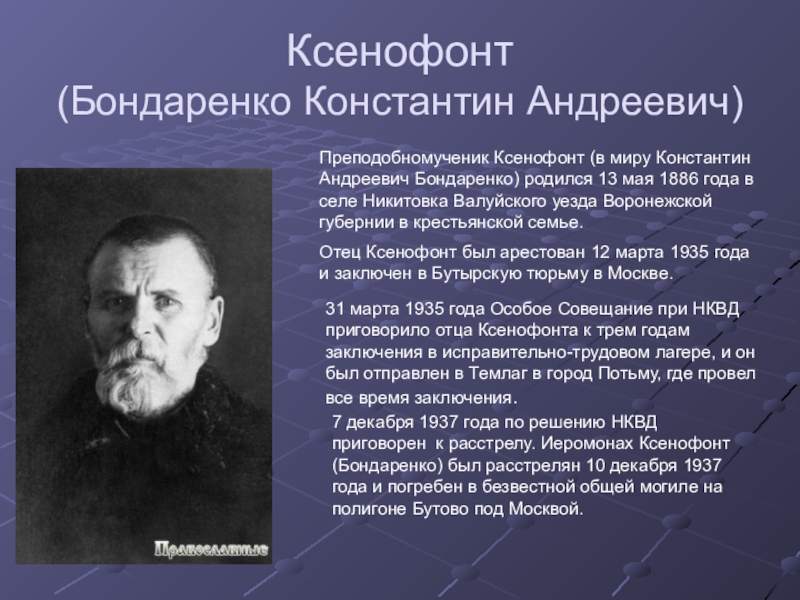 Ксенофонт
(Бондаренко Константин Андреевич)

Преподобномученик Ксенофонт (в миру Константин Андреевич Бондаренко) родился 13 мая 1886 года в селе Никитовка Валуйского уезда Воронежской губернии в крестьянской семье.

Отец Ксенофонт был арестован 12 марта 1935 года и заключен в Бутырскую тюрьму в Москве.

31 марта 1935 года Особое Совещание при НКВД приговорило отца Ксенофонта к трем годам заключения в исправительно-трудовом лагере, и он был отправлен в Темлаг в город Потьму, где провел все время заключения.

7 декабря 1937 года по решению НКВД приговорен к расстрелу. Иеромонах Ксенофонт (Бондаренко) был расстрелян 10 декабря 1937 года и погребен в безвестной общей могиле на полигоне Бутово под Москвой.

Православные